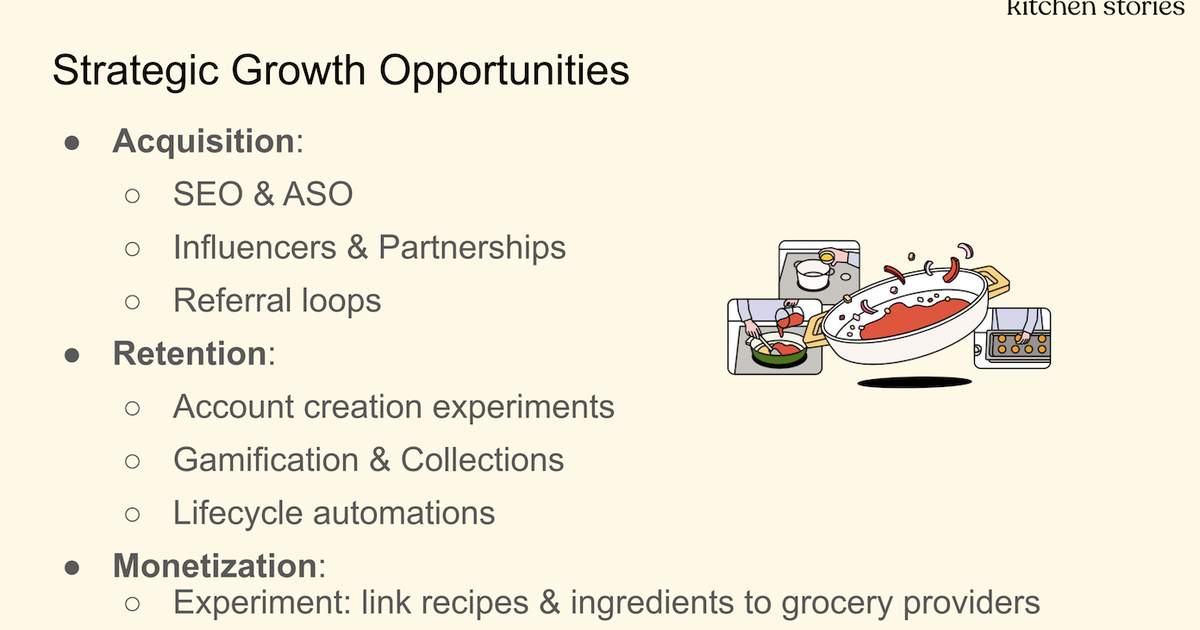 kitchen stories

Strategic Growth Opportunities

● **Acquisition**:
 ○ SEO & ASO
 ○ Influencers & Partnerships
 ○ Referral loops
● **Retention**:
 ○ Account creation experiments
 ○ Gamification & Collections
 ○ Lifecycle automations
● **Monetization**:
 ○ Experiment: link recipes & ingredients to grocery providers